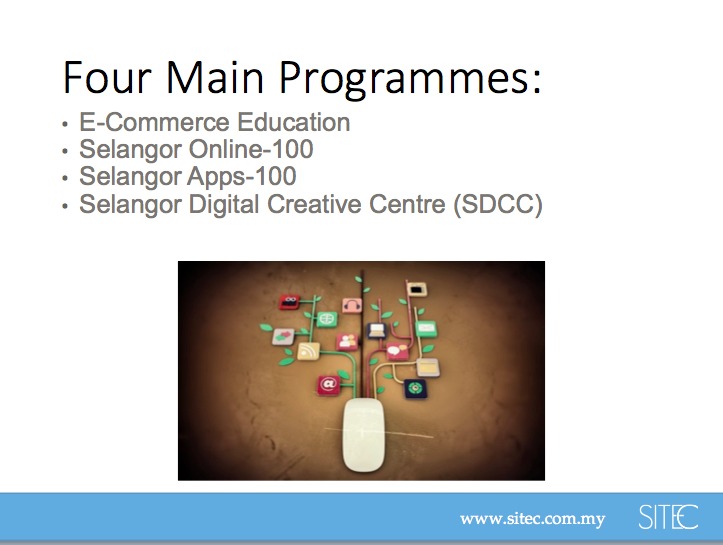 Four Main Programmes:

• E-Commerce Education
• Selangor Online-100
• Selangor Apps-100
• Selangor Digital Creative Centre (SDCC)

www.sitec.com.my SITEC